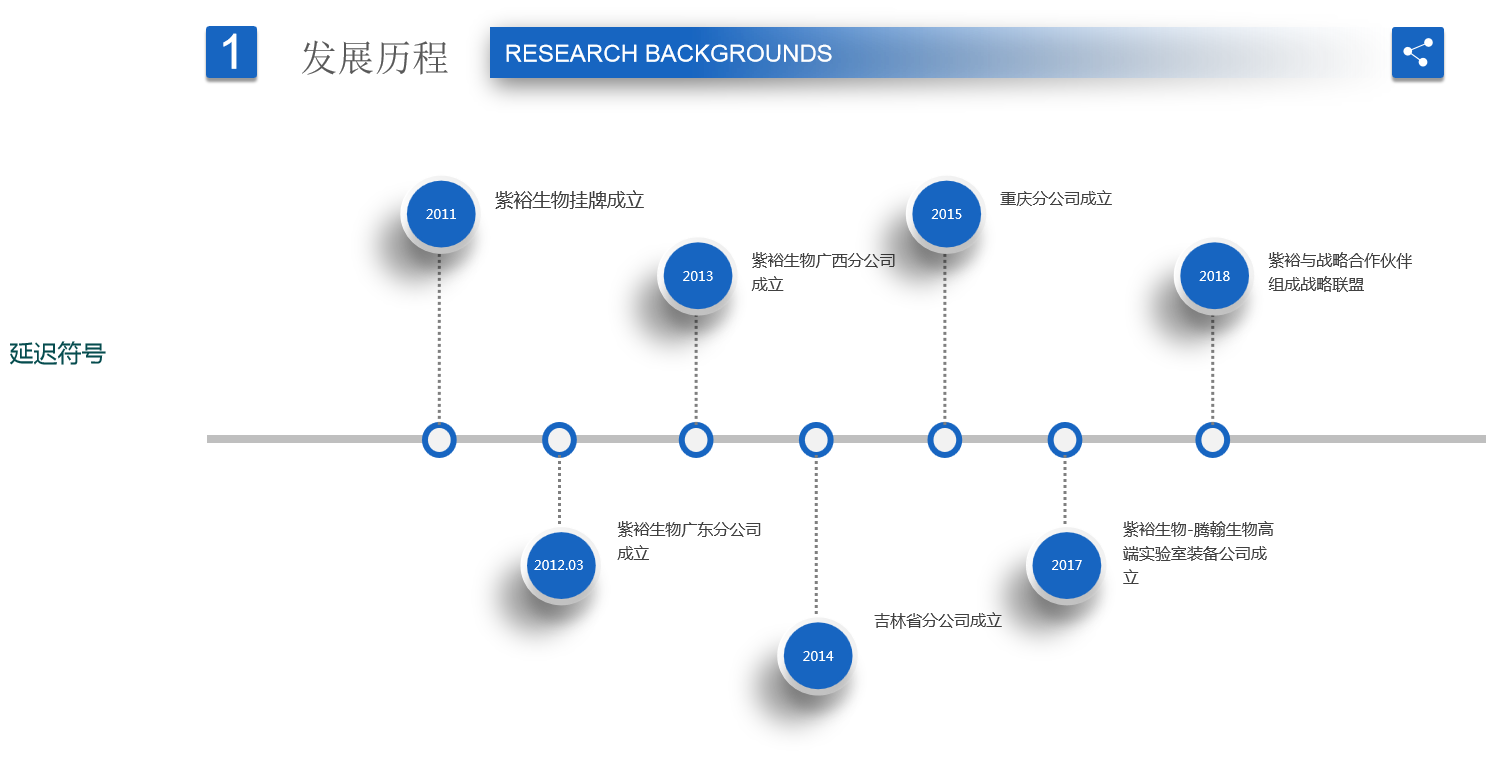 1 发展历程

RESEARCH BACKGROUNDS

延迟符号

2011 紫裕生物挂牌成立

2012.03 紫裕生物广东分公司成立

2013 紫裕生物广西分公司成立

2014 吉林省分公司成立

2015 重庆分公司成立

2017 紫裕生物-腾翰生物高端实验室装备公司成立

2018 紫裕与战略合作伙伴组成战略联盟